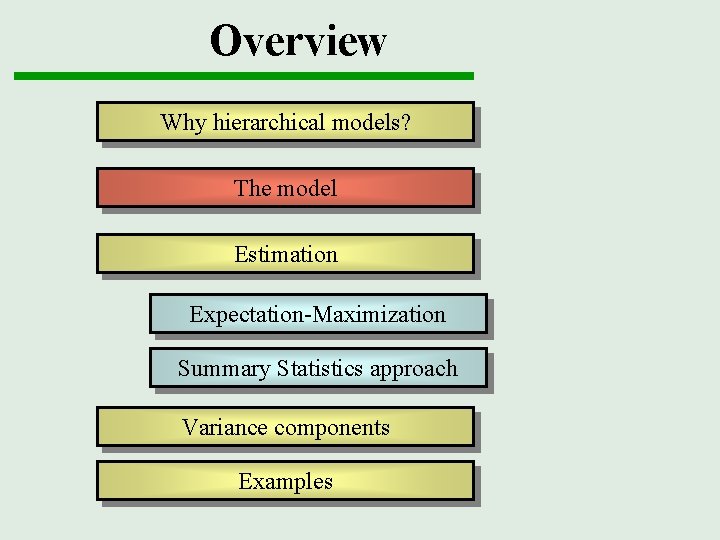 Overview

Why hierarchical models?

The model

Estimation

Expectation-Maximization

Summary Statistics approach

Variance components

Examples